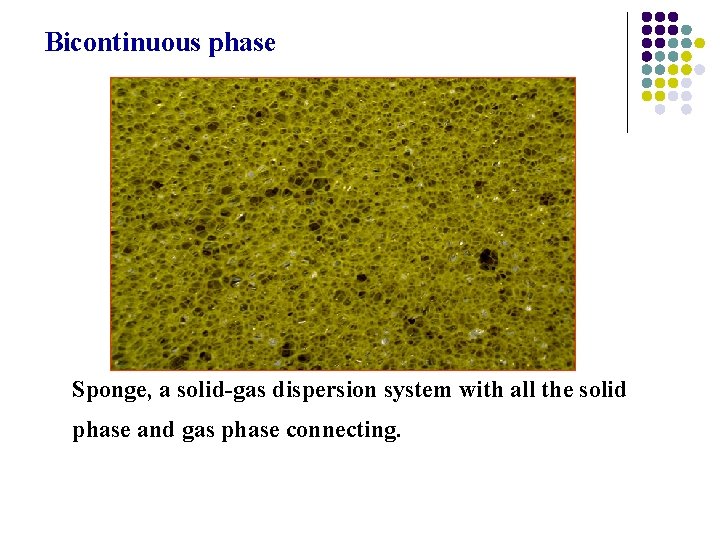 Bicontinuous phase

Sponge, a solid-gas dispersion system with all the solid phase and gas phase connecting.